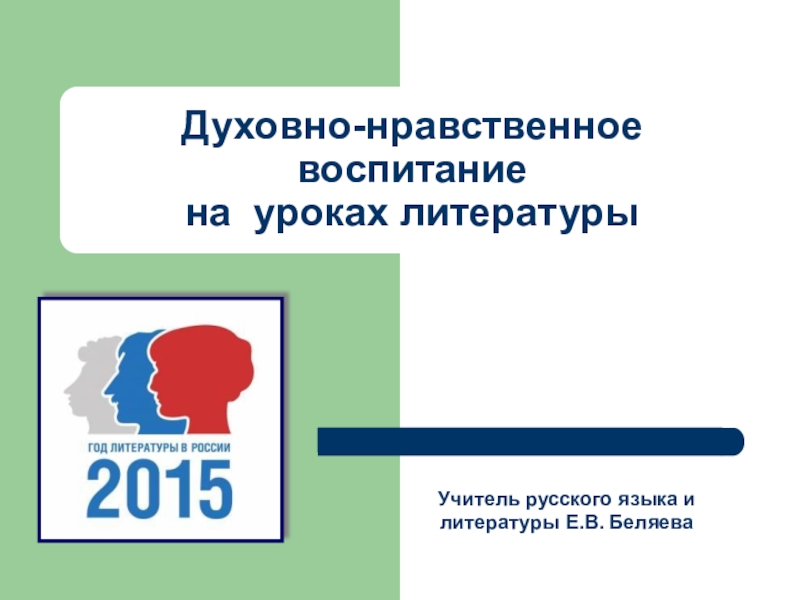 Духовно-нравственное воспитание на уроках литературы

ГОД ЛИТЕРАТУРЫ В РОССИИ
2015

Учитель русского языка и литературы Е.В. Беляева